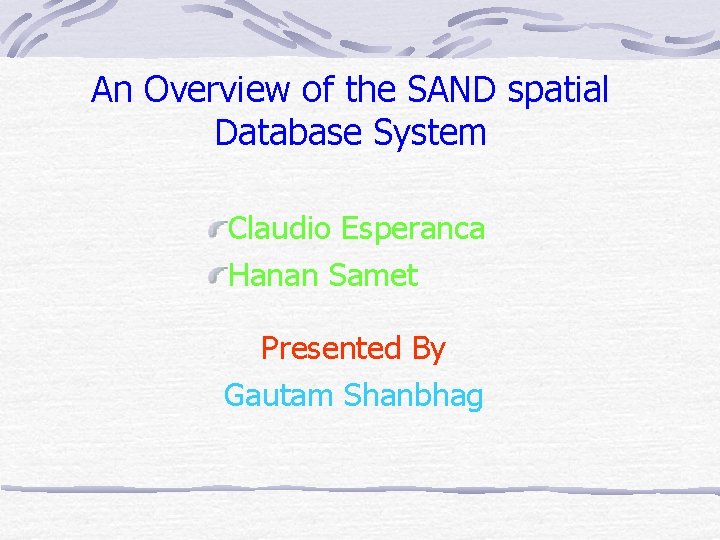 An Overview of the SAND spatial Database System

Claudio Esperanca
Hanan Samet

Presented By
Gautam Shanbhag